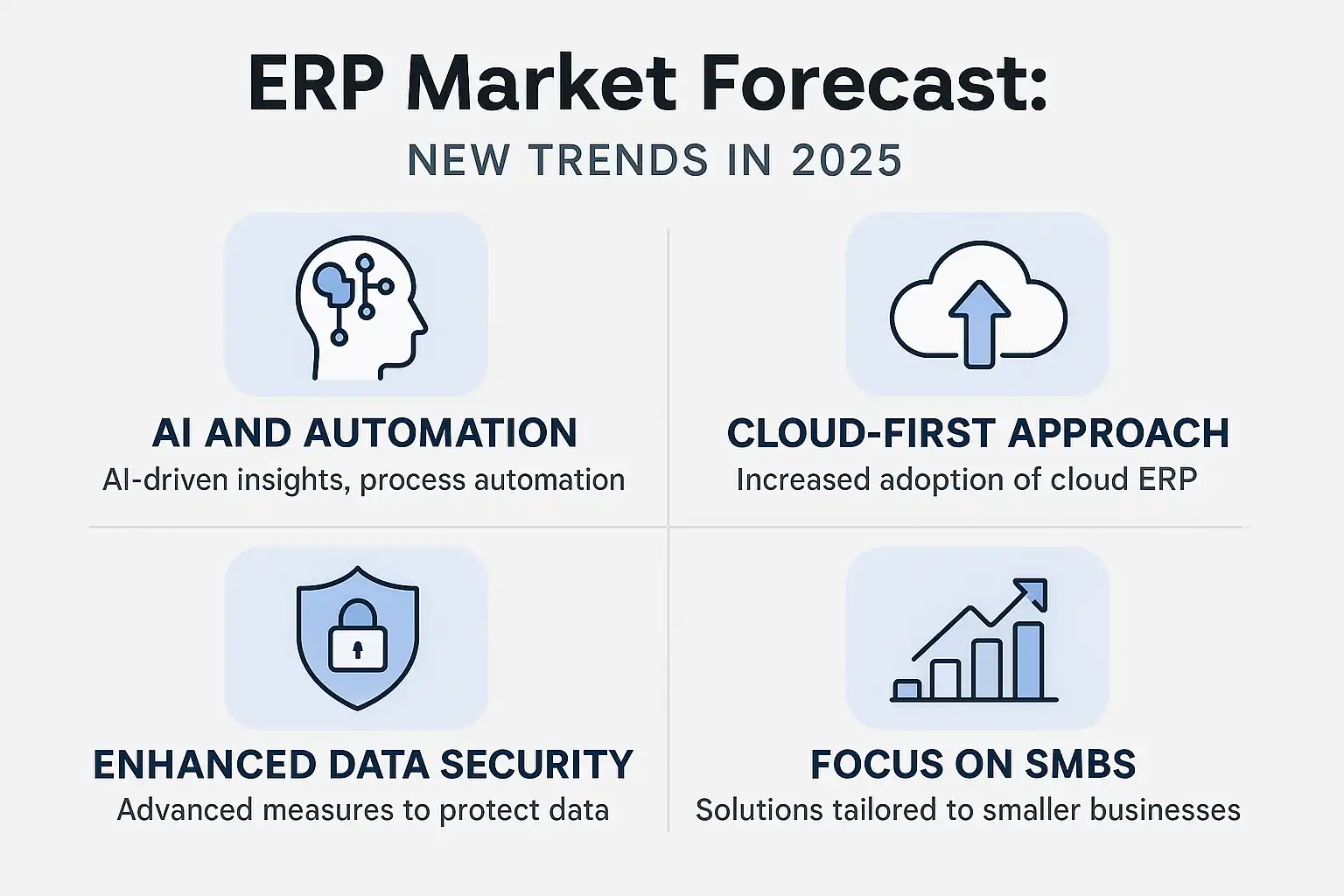 ERP Market Forecast:

NEW TRENDS IN 2025

AI AND AUTOMATION

AI-driven insights, process automation

CLOUD-FIRST APPROACH

Increased adoption of cloud ERP

ENHANCED DATA SECURITY

Advanced measures to protect data

FOCUS ON SMBS

Solutions tailored to smaller businesses